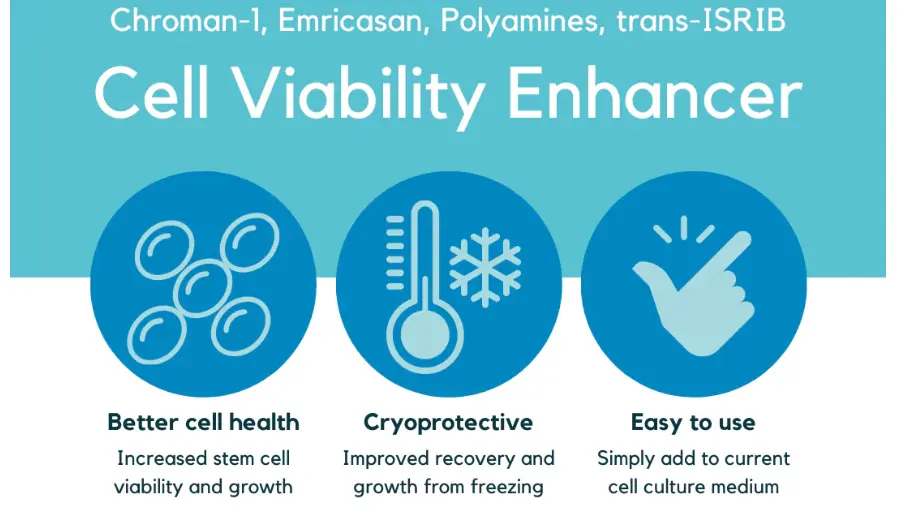 Chroman-1, Emricasan, Polyamines, trans-ISRIB

Cell Viability Enhancer

Better cell health
Increased stem cell viability and growth

Cryoprotective
Improved recovery and growth from freezing

Easy to use
Simply add to current cell culture medium